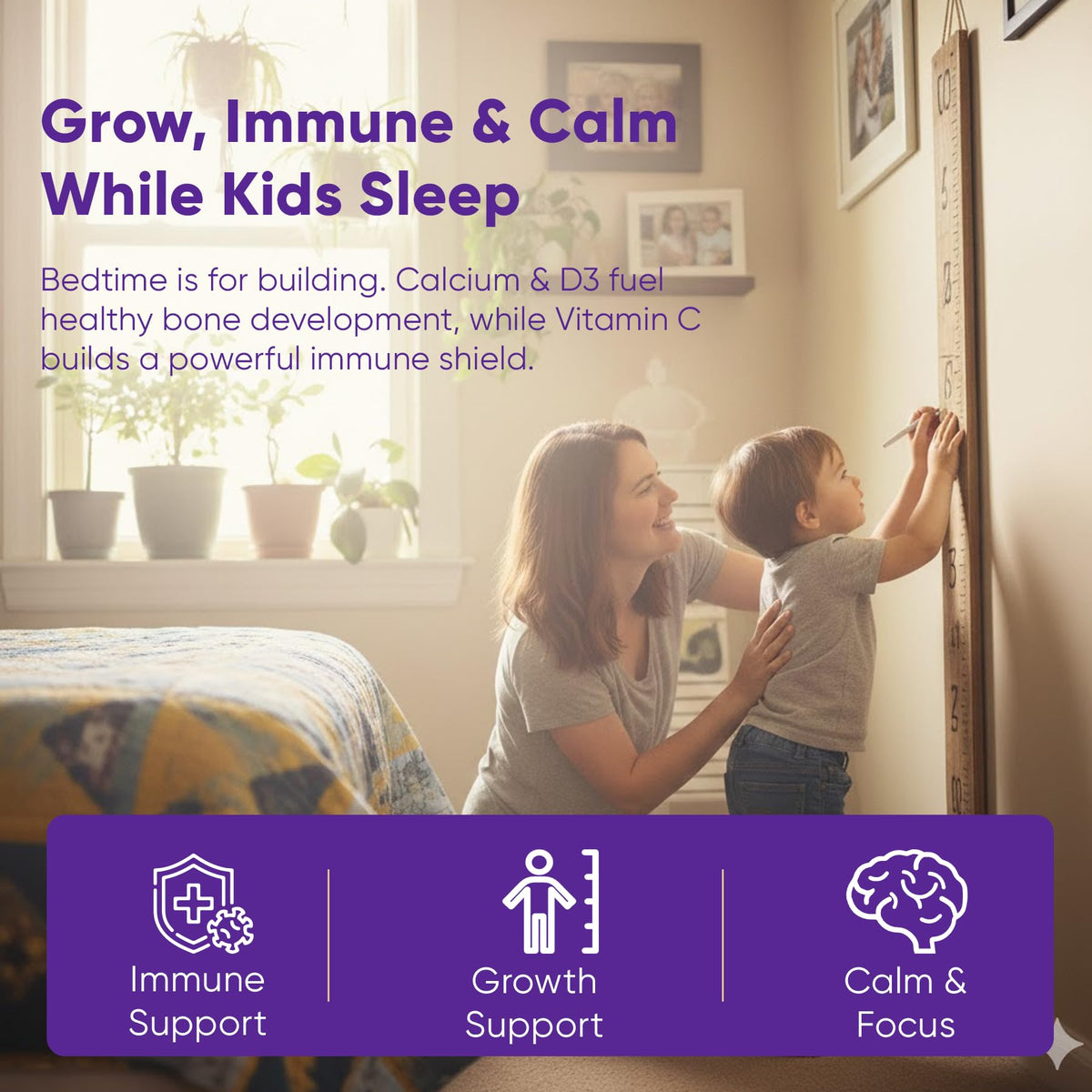 Grow, Immune & Calm While Kids Sleep

Bedtime is for building. Calcium & D3 fuel healthy bone development, while Vitamin C builds a powerful immune shield.

Immune Support

Growth Support

Calm & Focus